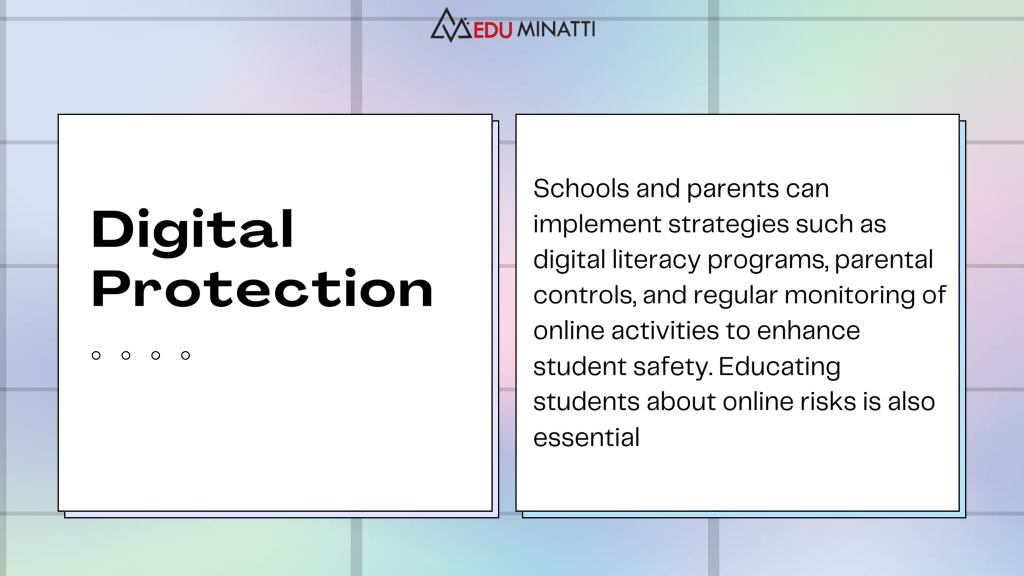 EDU MINATTI

Digital Protection

Schools and parents can implement strategies such as digital literacy programs, parental controls, and regular monitoring of online activities to enhance student safety. Educating students about online risks is also essential